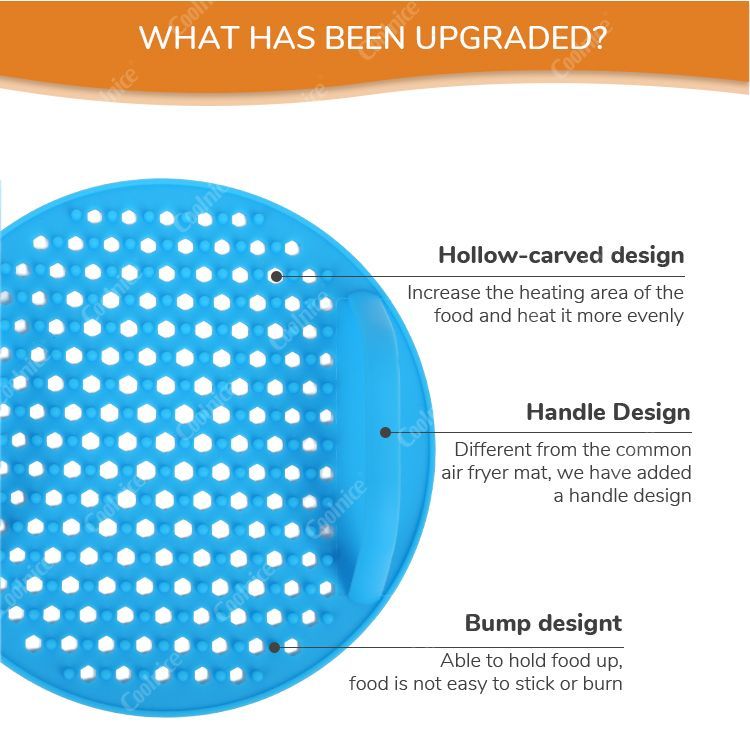 WHAT HAS BEEN UPGRADED?

Hollow-carved design
Increase the heating area of the food and heat it more evenly

Handle Design
Different from the common air fryer mat, we have added a handle design

Bump designt
Able to hold food up, food is not easy to stick or burn

Coolnice